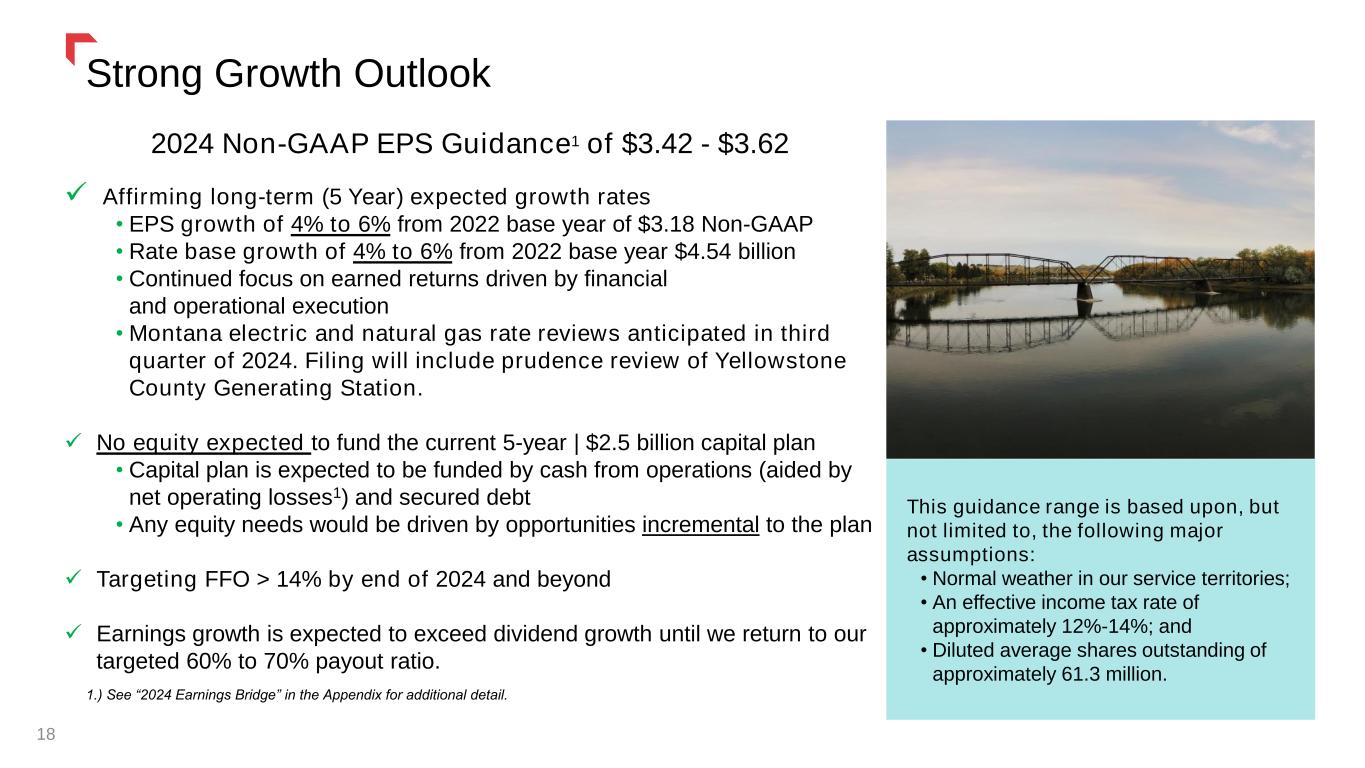 Strong Growth Outlook

2024 Non-GAAP EPS Guidance$^1$ of \$3.42 - \$3.62

✓ Affirming long-term (5 Year) expected growth rates
• EPS growth of 4% to 6% from 2022 base year of \$3.18 Non-GAAP
• Rate base growth of 4% to 6% from 2022 base year \$4.54 billion
• Continued focus on earned returns driven by financial and operational execution
• Montana electric and natural gas rate reviews anticipated in third quarter of 2024. Filing will include prudence review of Yellowstone County Generating Station.

✓ No equity expected to fund the current 5-year | \$2.5 billion capital plan
• Capital plan is expected to be funded by cash from operations (aided by net operating losses$^1$) and secured debt
• Any equity needs would be driven by opportunities incremental to the plan

✓ Targeting FFO > 14% by end of 2024 and beyond

✓ Earnings growth is expected to exceed dividend growth until we return to our targeted 60% to 70% payout ratio.

1.) See “2024 Earnings Bridge” in the Appendix for additional detail.

This guidance range is based upon, but not limited to, the following major assumptions:
• Normal weather in our service territories;
• An effective income tax rate of approximately 12%-14%; and
• Diluted average shares outstanding of approximately 61.3 million.

18